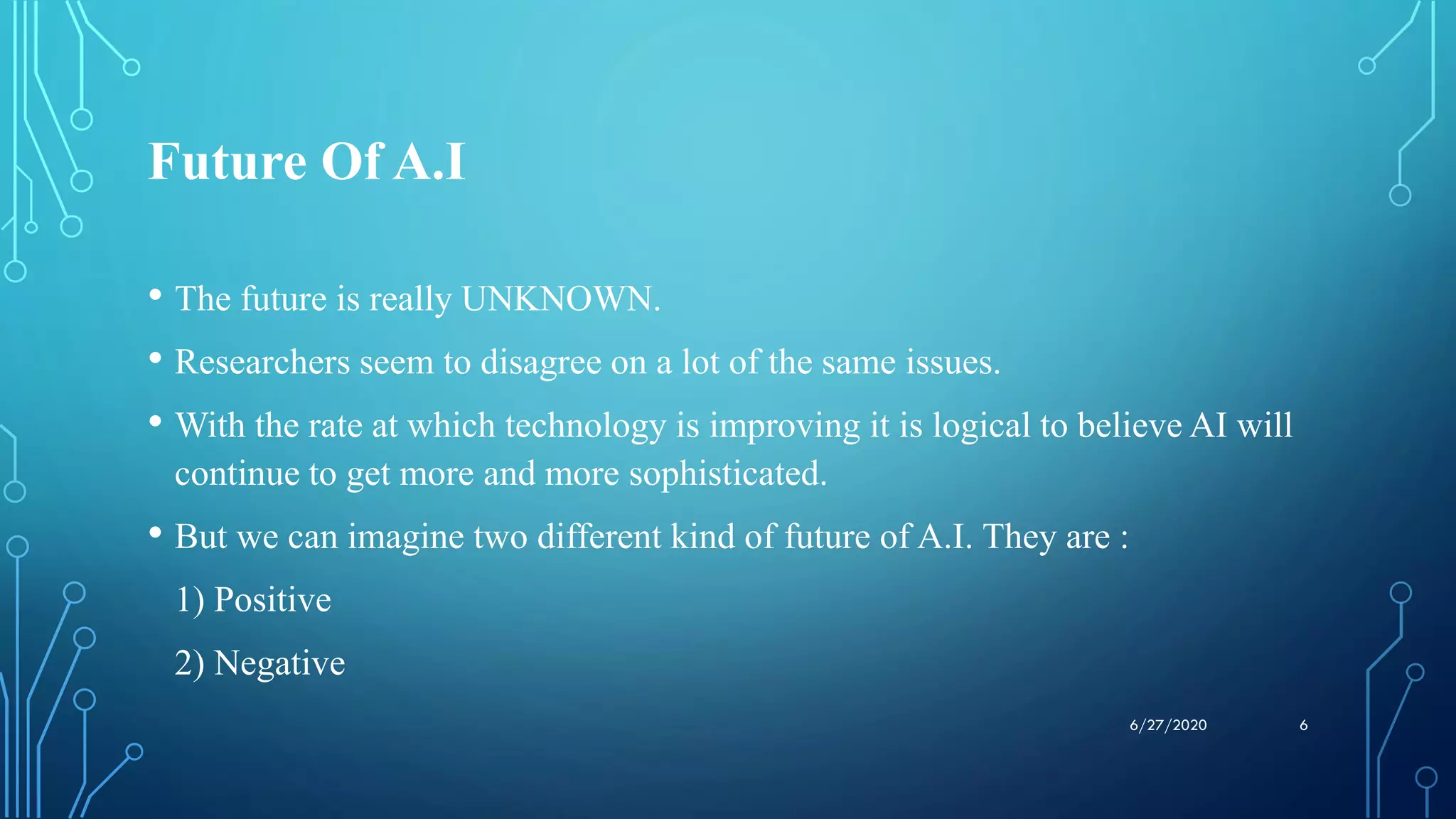 Future Of A.I

• The future is really UNKNOWN.

• Researchers seem to disagree on a lot of the same issues.

• With the rate at which technology is improving it is logical to believe AI will continue to get more and more sophisticated.

• But we can imagine two different kind of future of A.I. They are :

1) Positive

2) Negative

6/27/2020

6